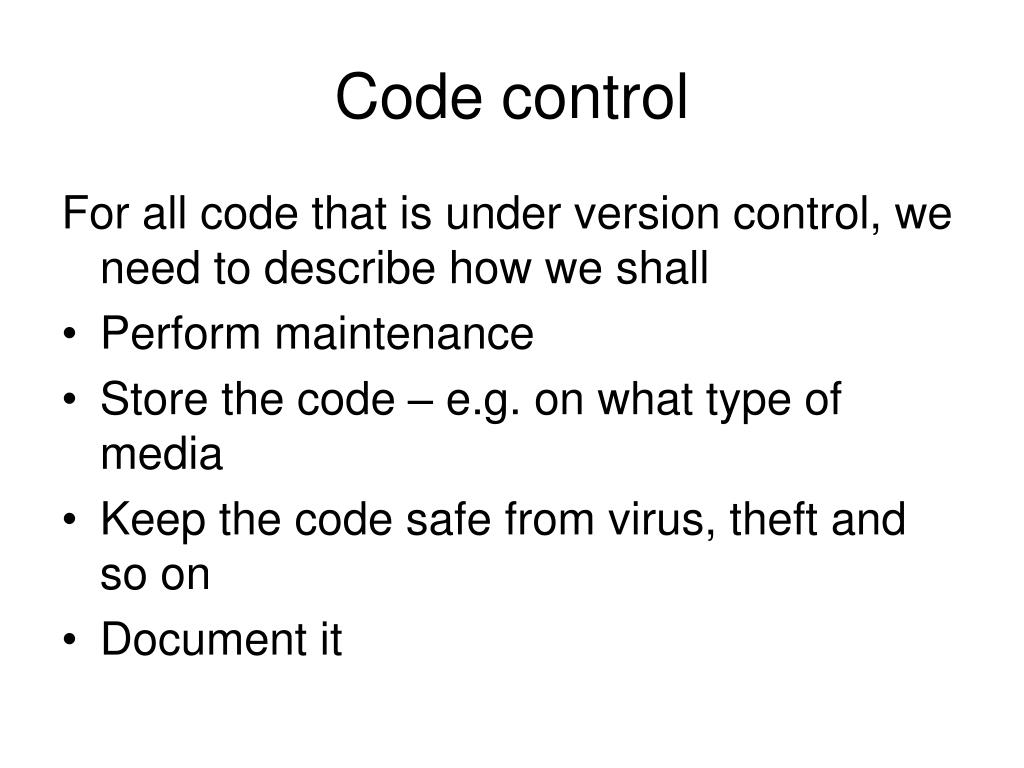 Code control

For all code that is under version control, we need to describe how we shall

• Perform maintenance
• Store the code – e.g. on what type of media
• Keep the code safe from virus, theft and so on
• Document it